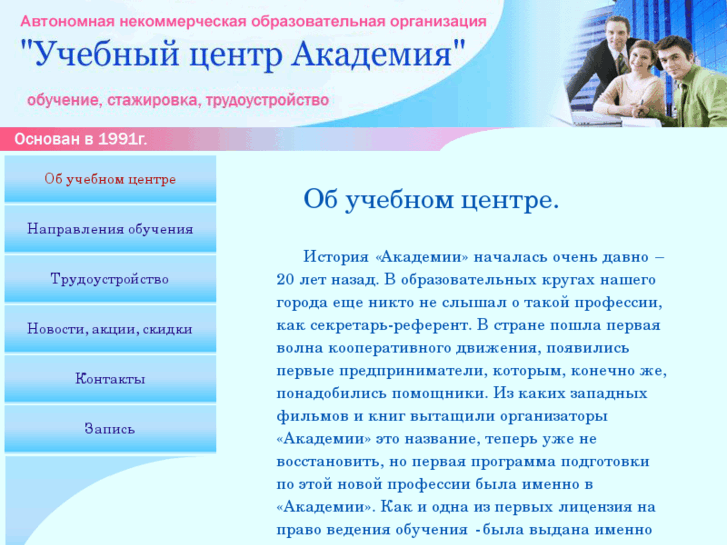 Автономная некоммерческая образовательная организация
"Учебный центр Академия"
обучение, стажировка, трудоустройство

Основан в 1991г.

Об учебном центре
Направления обучения
Трудоустройство
Новости, акции, скидки
Контакты
Запись

Об учебном центре.

История «Академии» началась очень давно – 20 лет назад. В образовательных кругах нашего города еще никто не слышал о такой профессии, как секретарь-референт. В стране пошла первая волна кооперативного движения, появились первые предприниматели, которым, конечно же, понадобились помощники. Из каких западных фильмов и книг вытащили организаторы «Академии» это название, теперь уже не восстановить, но первая программа подготовки по этой новой профессии была именно в «Академии». Как и одна из первых лицензия на право ведения обучения - была выдана именно